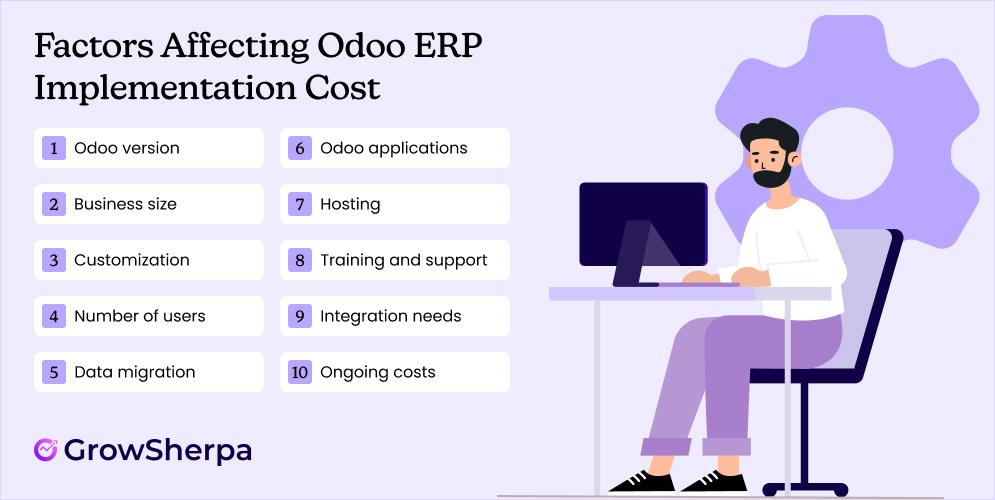 Factors Affecting Odoo ERP Implementation Cost

1 Odoo version

2 Business size

3 Customization

4 Number of users

5 Data migration

6 Odoo applications

7 Hosting

8 Training and support

9 Integration needs

10 Ongoing costs

GrowSherpa